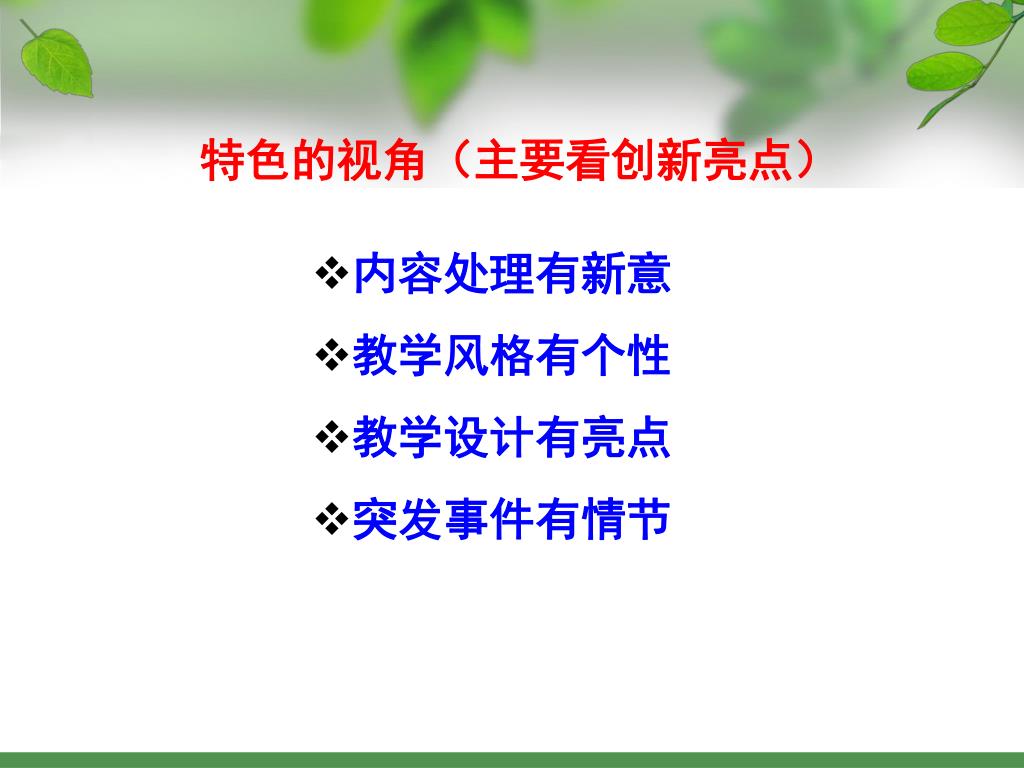 特色的视角（主要看创新亮点）

❖内容处理有新意

❖教学风格有个性

❖教学设计有亮点

❖突发事件有情节